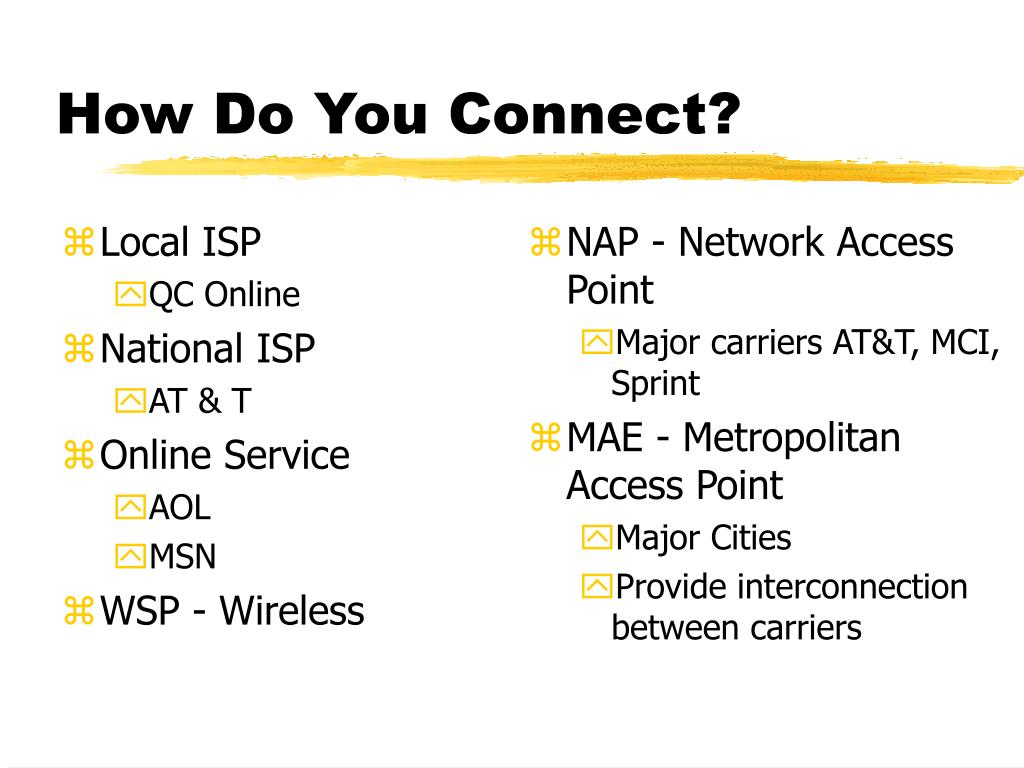 How Do You Connect?

Local ISP
QC Online
National ISP
AT & T
Online Service
AOL
MSN
WSP - Wireless

NAP - Network Access Point
Major carriers AT&T, MCI, Sprint
MAE - Metropolitan Access Point
Major Cities
Provide interconnection between carriers